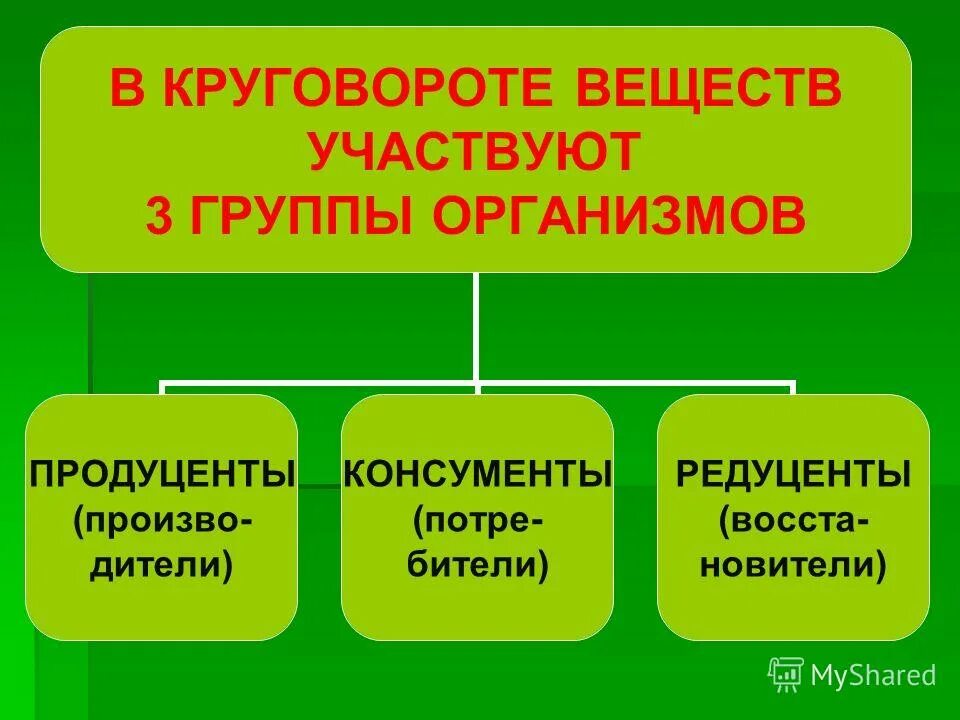 В КРУГОВОРОТЕ ВЕЩЕСТВ УЧАСТВУЮТ 3 ГРУППЫ ОРГАНИЗМОВ

ПРОДУЦЕНТЫ (производители)

КОНСУМЕНТЫ (потребители)

РЕДУЦЕНТЫ (восстановители)

MyShared